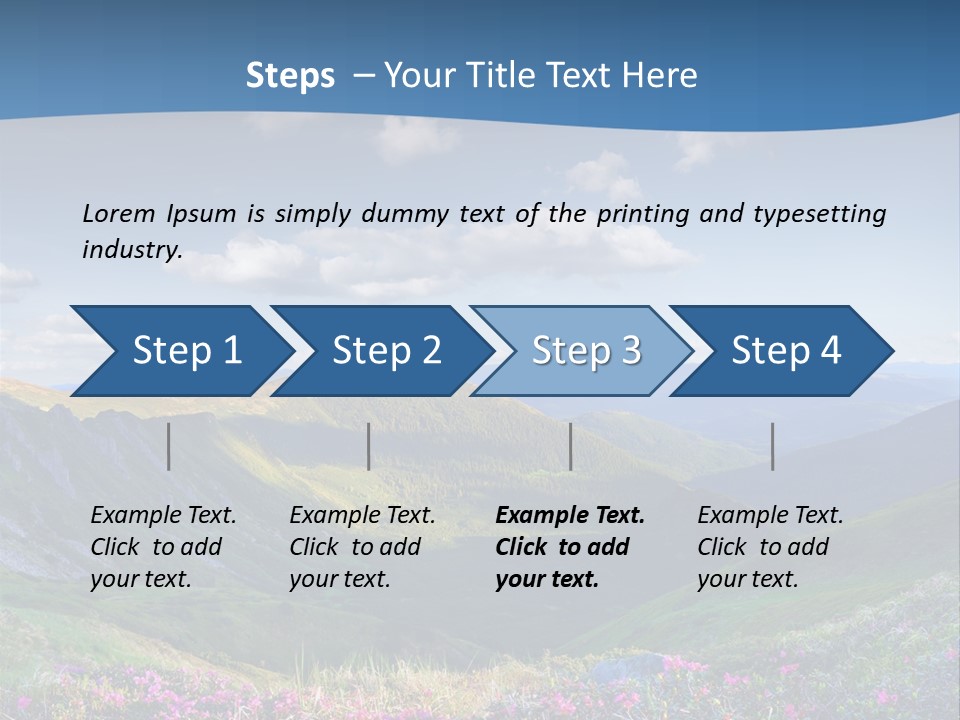 Steps – Your Title Text Here

Lorem Ipsum is simply dummy text of the printing and typesetting industry.

Step 1

Step 2

Step 3

Step 4

Example Text. Click to add your text.

Example Text. Click to add your text.

Example Text. Click to add your text.

Example Text. Click to add your text.